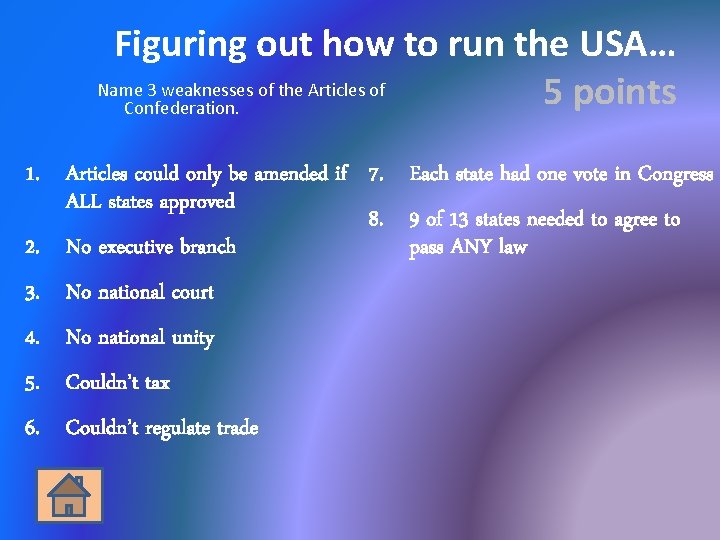 Figuring out how to run the USA…

Name 3 weaknesses of the Articles of Confederation.

5 points

1. Articles could only be amended if ALL states approved
2. No executive branch
3. No national court
4. No national unity
5. Couldn't tax
6. Couldn't regulate trade

7. Each state had one vote in Congress
8. 9 of 13 states needed to agree to pass ANY law